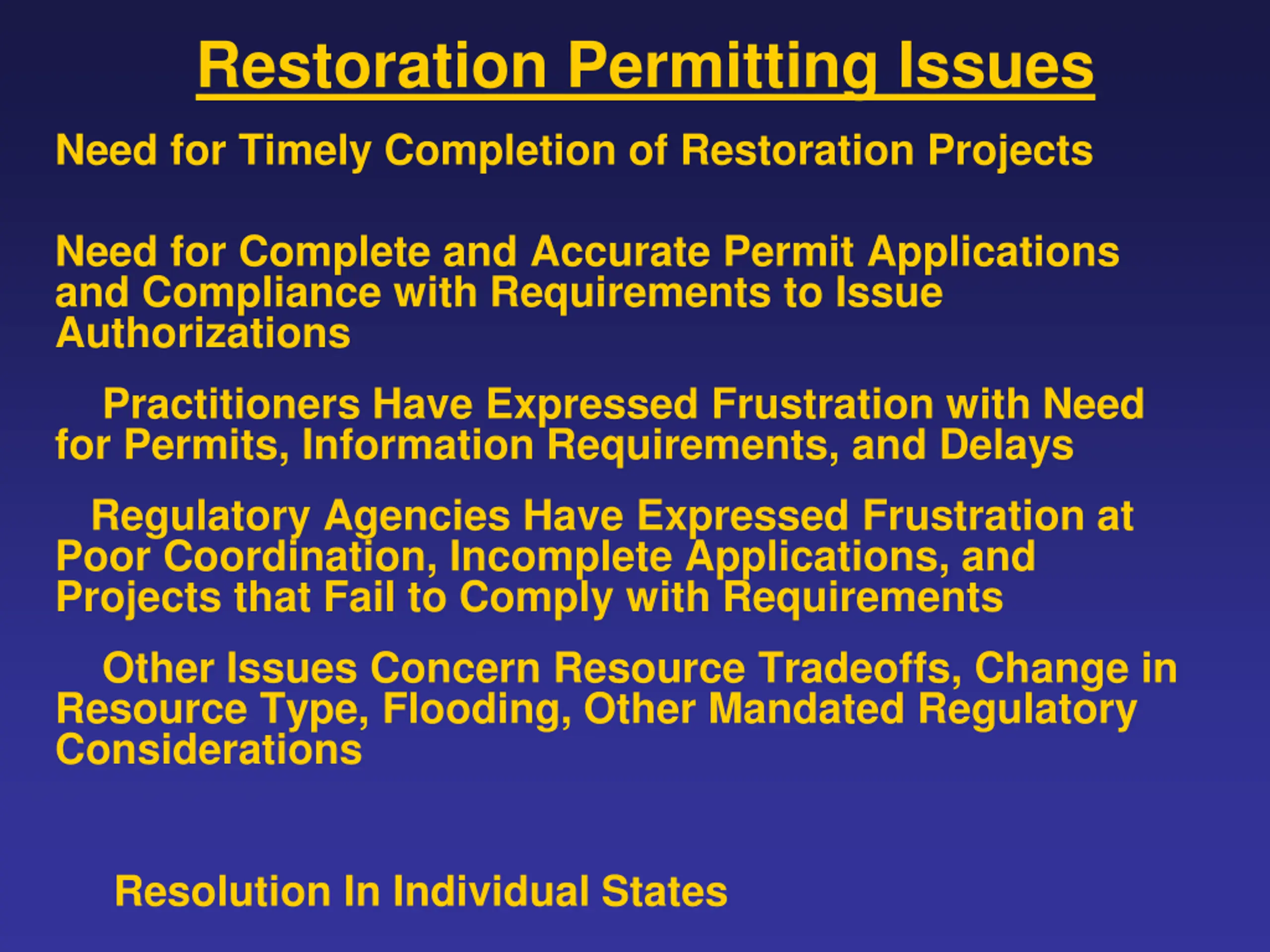 Restoration Permitting Issues

Need for Timely Completion of Restoration Projects

Need for Complete and Accurate Permit Applications and Compliance with Requirements to Issue Authorizations

Practitioners Have Expressed Frustration with Need for Permits, Information Requirements, and Delays

Regulatory Agencies Have Expressed Frustration at Poor Coordination, Incomplete Applications, and Projects that Fail to Comply with Requirements

Other Issues Concern Resource Tradeoffs, Change in Resource Type, Flooding, Other Mandated Regulatory Considerations

Resolution In Individual States